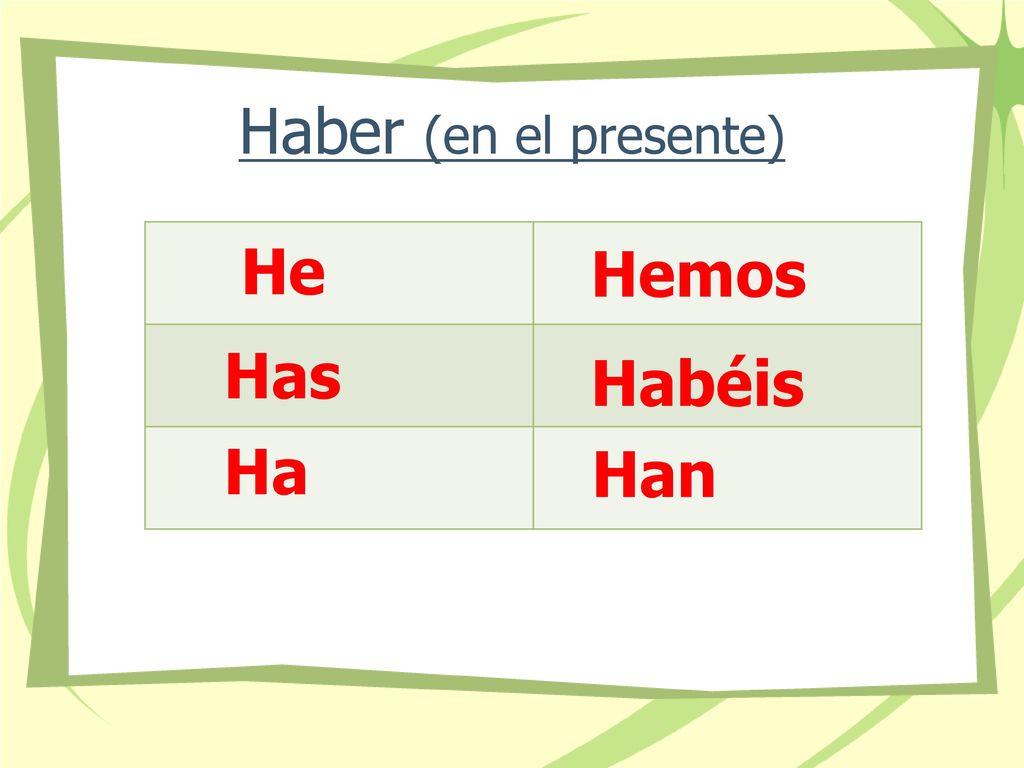 Haber (en el presente)

| He | Hemos |
|---|---|
| Has | Habéis |
| Ha | Han |